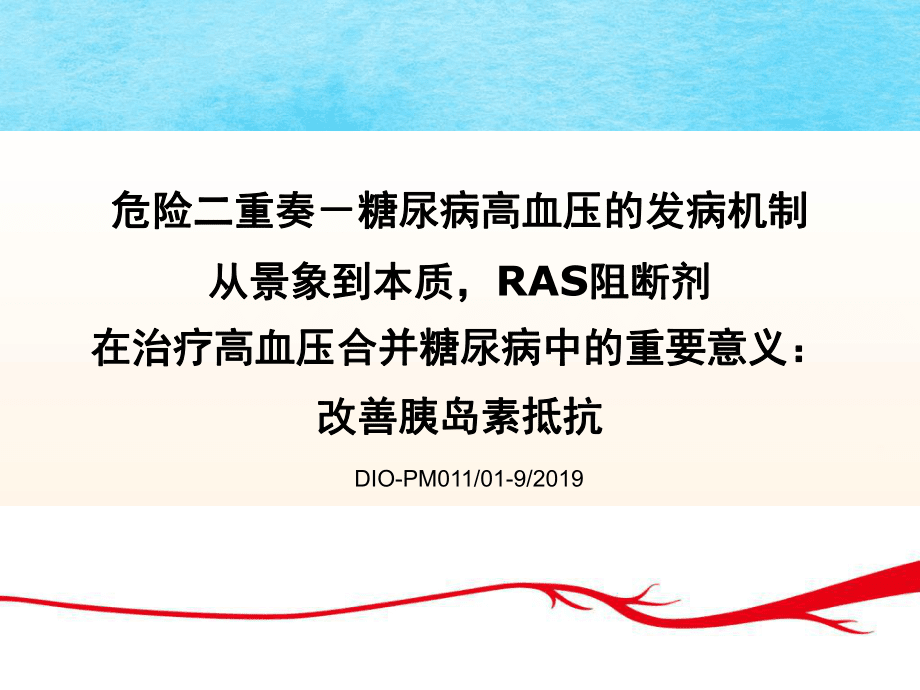 危险二重奏－糖尿病高血压的发病机制
从景象到本质，RAS阻断剂
在治疗高血压合并糖尿病中的重要意义：
改善胰岛素抵抗

DIO-PM011/01-9/2019